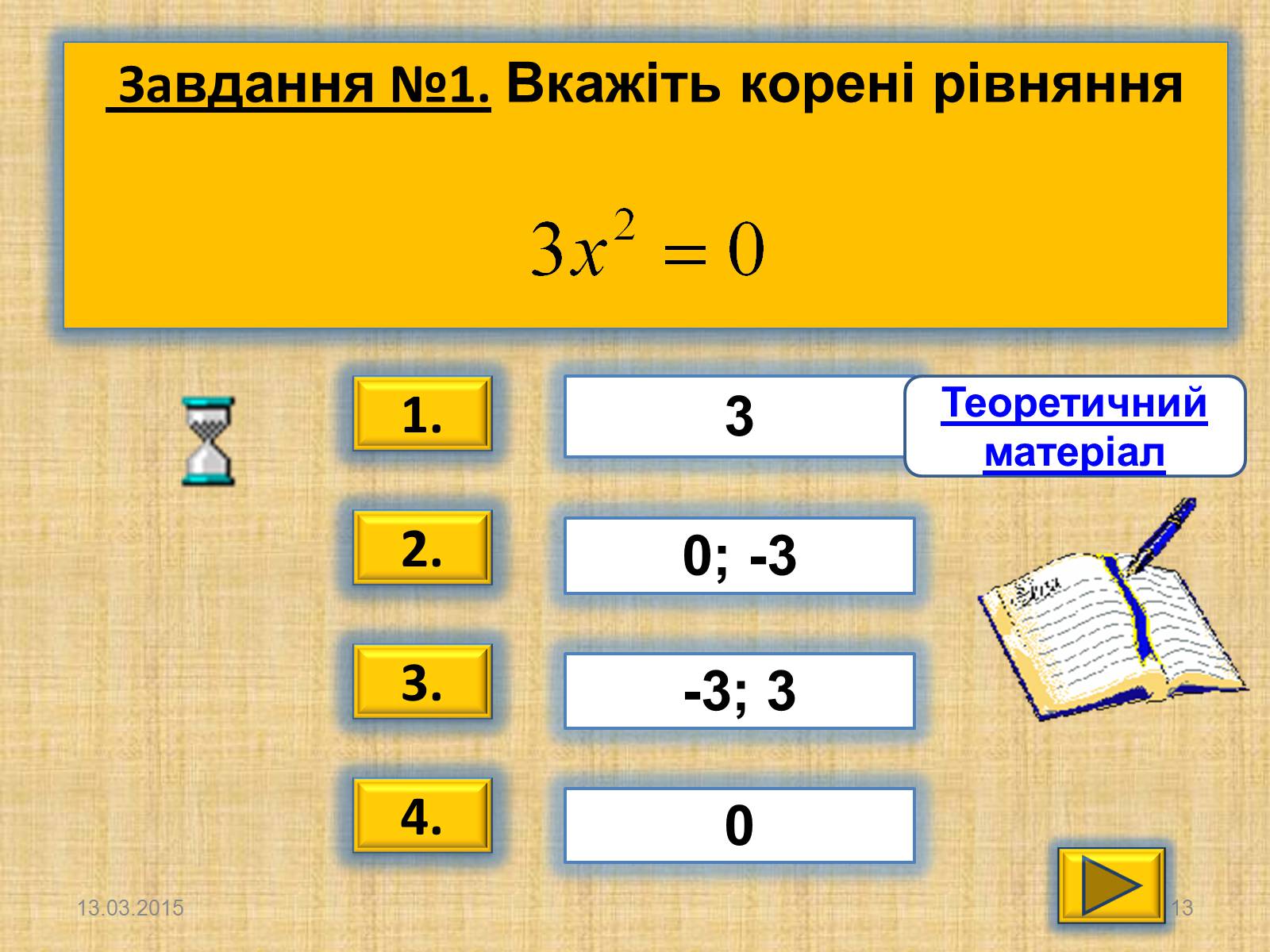 Завдання №1. Вкажіть корені рівняння

$3x^2 = 0$

1.

3

Теоретичний матеріал

2.

0; -3

3.

-3; 3

4.

0

13.03.2015

13